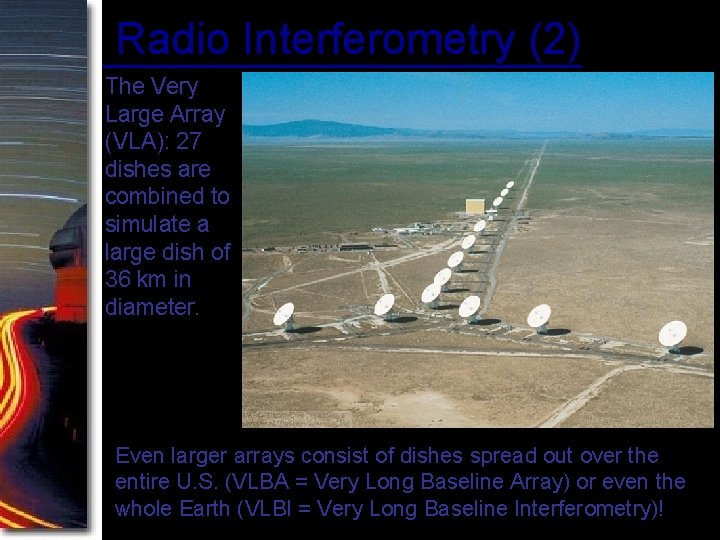 Radio Interferometry (2)

The Very Large Array (VLA): 27 dishes are combined to simulate a large dish of 36 km in diameter.

Even larger arrays consist of dishes spread out over the entire U.S. (VLBA = Very Long Baseline Array) or even the whole Earth (VLBI = Very Long Baseline Interferometry)!